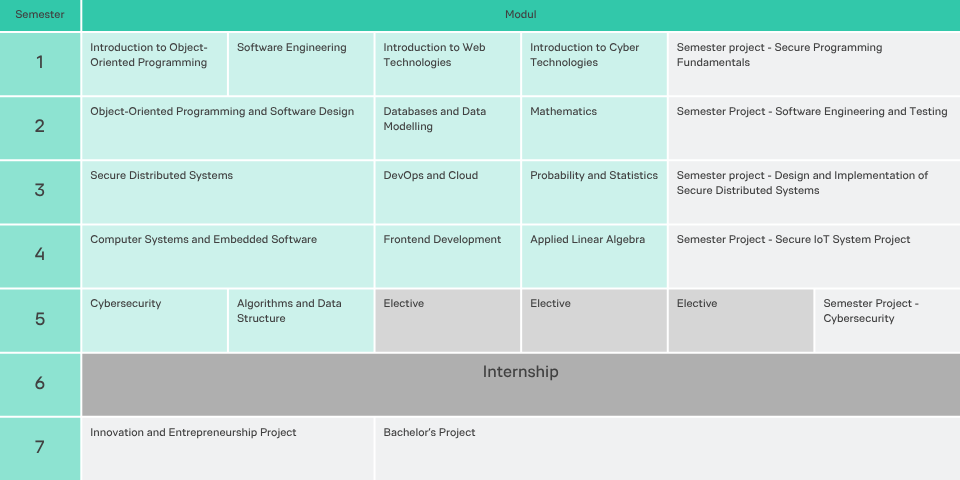 | Semester | Modul | | | | | |
|---|---|---|---|---|---|---|
| 1 | Introduction to Object-Oriented Programming | Software Engineering | Introduction to Web Technologies | Introduction to Cyber Technologies | Semester project - Secure Programming Fundamentals | |
| 2 | Object-Oriented Programming and Software Design | | Databases and Data Modelling | Mathematics | Semester Project - Software Engineering and Testing | |
| 3 | Secure Distributed Systems | | DevOps and Cloud | Probability and Statistics | Semester project - Design and Implementation of Secure Distributed Systems | |
| 4 | Computer Systems and Embedded Software | | Frontend Development | Applied Linear Algebra | Semester Project - Secure IoT System Project | |
| 5 | Cybersecurity | Algorithms and Data Structure | Elective | Elective | Elective | Semester Project - Cybersecurity |
| 6 | Internship | | | | | |
| 7 | Innovation and Entrepreneurship Project | | Bachelor's Project | | | |